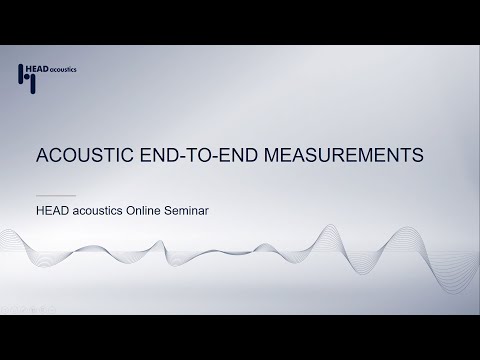 HEAD acoustics

ACOUSTIC END-TO-END MEASUREMENTS

HEAD acoustics Online Seminar